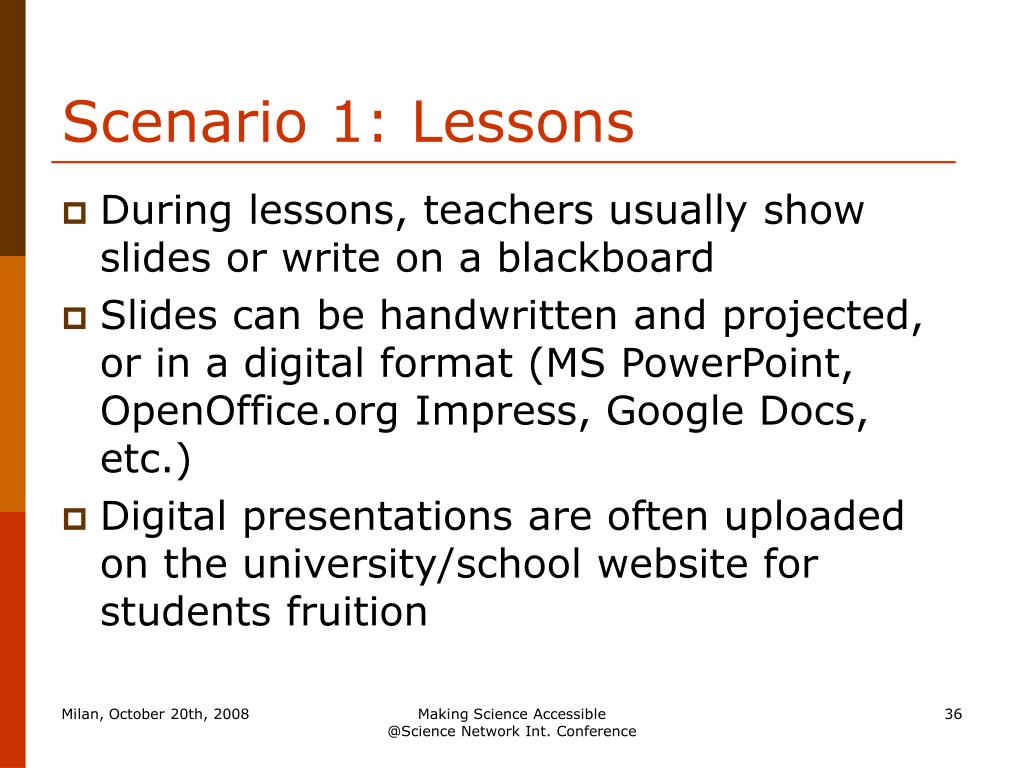 Scenario 1: Lessons

During lessons, teachers usually show slides or write on a blackboard

Slides can be handwritten and projected, or in a digital format (MS PowerPoint, OpenOffice.org Impress, Google Docs, etc.)

Digital presentations are often uploaded on the university/school website for students fruition

Milan, October 20th, 2008

Making Science Accessible
@Science Network Int. Conference

36